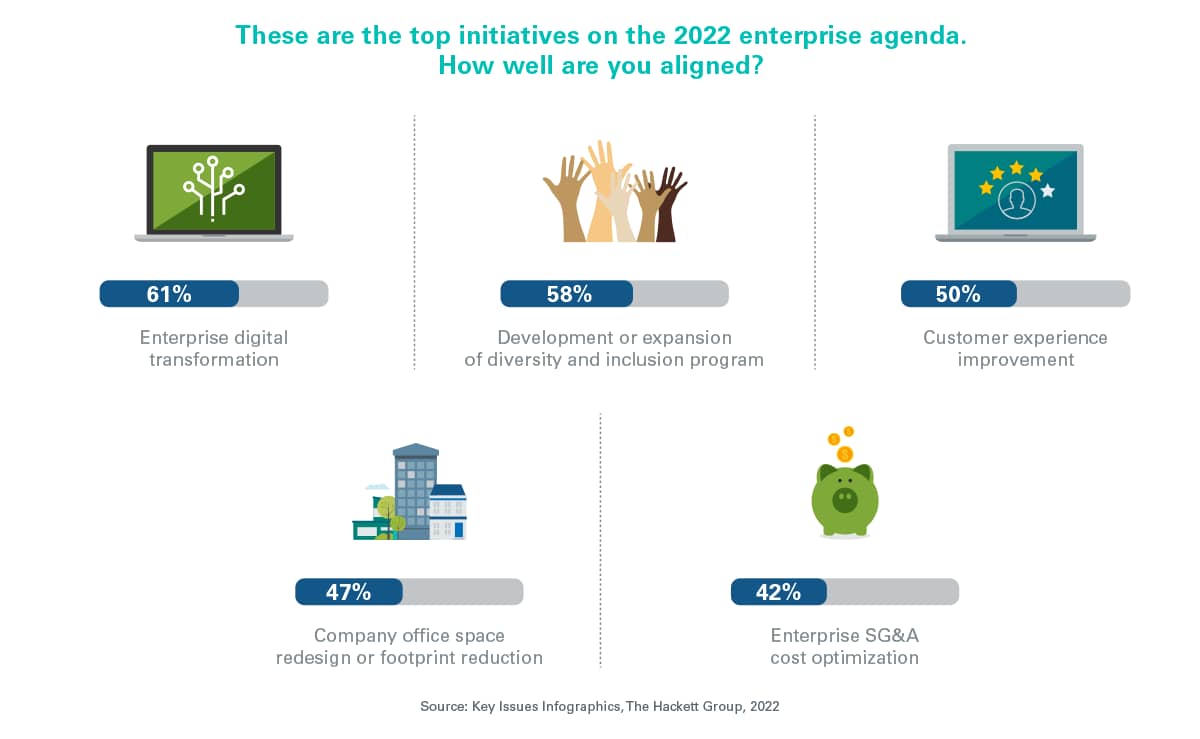 These are the top initiatives on the 2022 enterprise agenda. How well are you aligned?

61%

Enterprise digital transformation

58%

Development or expansion of diversity and inclusion program

50%

Customer experience improvement

47%

Company office space redesign or footprint reduction

42%

Enterprise SG&A cost optimization

Source: Key Issues Infographics, The Hackett Group, 2022